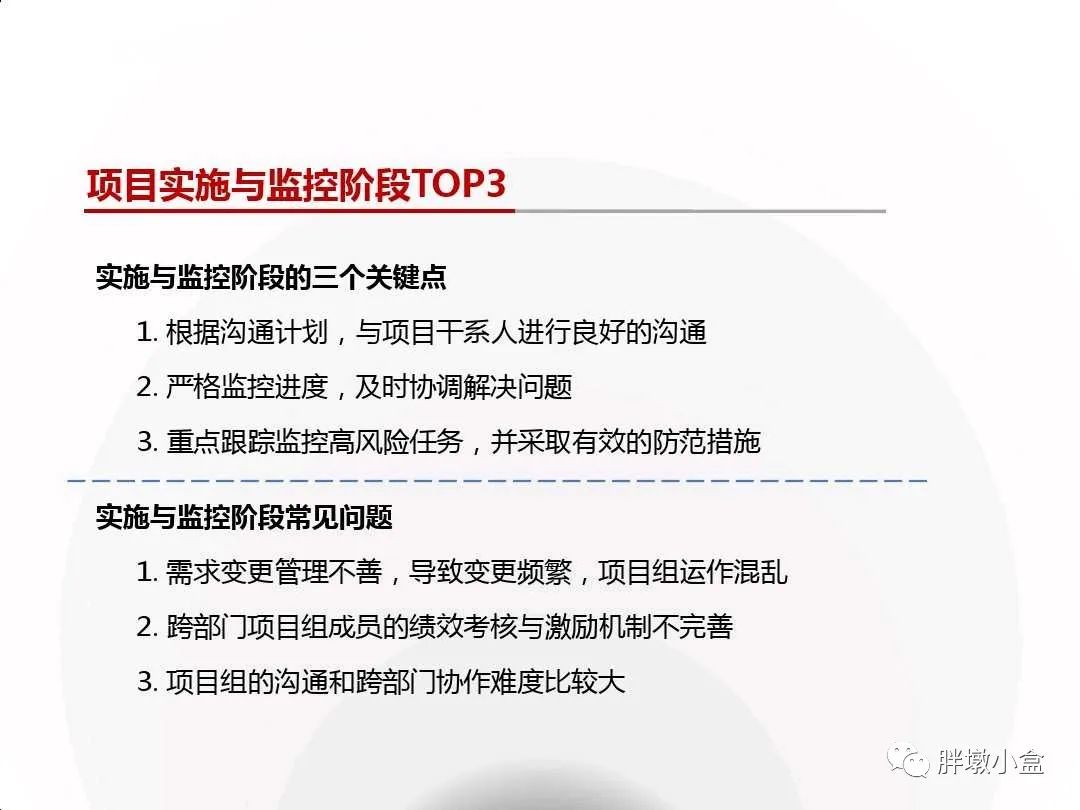 项目实施与监控阶段TOP3

实施与监控阶段的三个关键点

1. 根据沟通计划，与项目干系人进行良好的沟通

2. 严格监控进度，及时协调解决问题

3. 重点跟踪监控高风险任务，并采取有效的防范措施

实施与监控阶段常见问题

1. 需求变更管理不善，导致变更频繁，项目组运作混乱

2. 跨部门项目组成员的绩效考核与激励机制不完善

3. 项目组的沟通和跨部门协作难度比较大

胖墩小盒